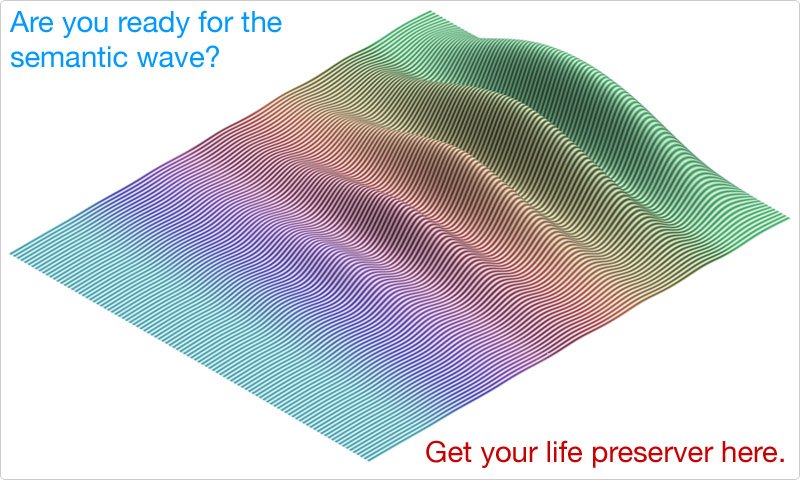 Are you ready for the semantic wave?

Get your life preserver here.